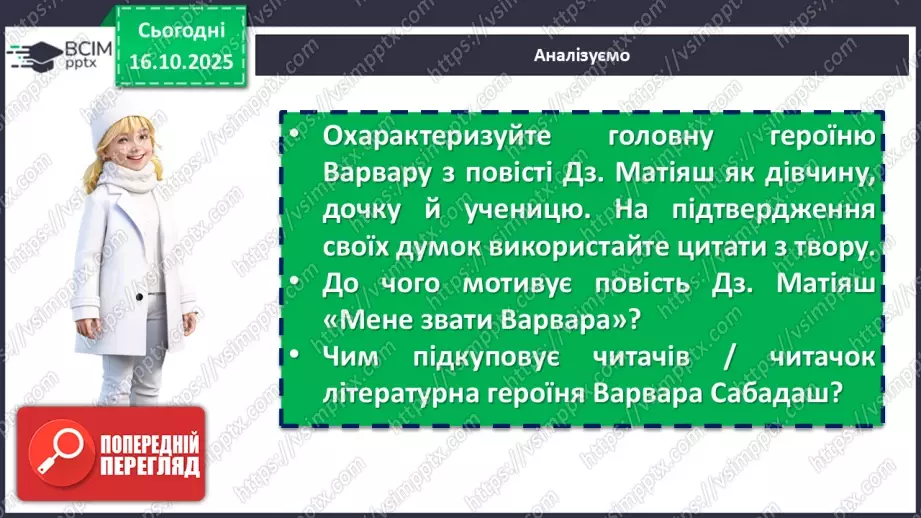 ВСІМ pptx

Сьогодні 16.10.2025

Аналізуємо

• Охарактеризуйте головну героїню Варвару з повісті Дз. Матіяш як дівчину, дочку й ученицю. На підтвердження своїх думок використайте цитати з твору.
• До чого мотивує повість Дз. Матіяш «Мене звати Варвара»?
• Чим підкуповує читачів / читачок літературна героїня Варвара Сабадаш?

ПОПЕРЕДНІЙ ПЕРЕГЛЯД

https://vsimpptx.com